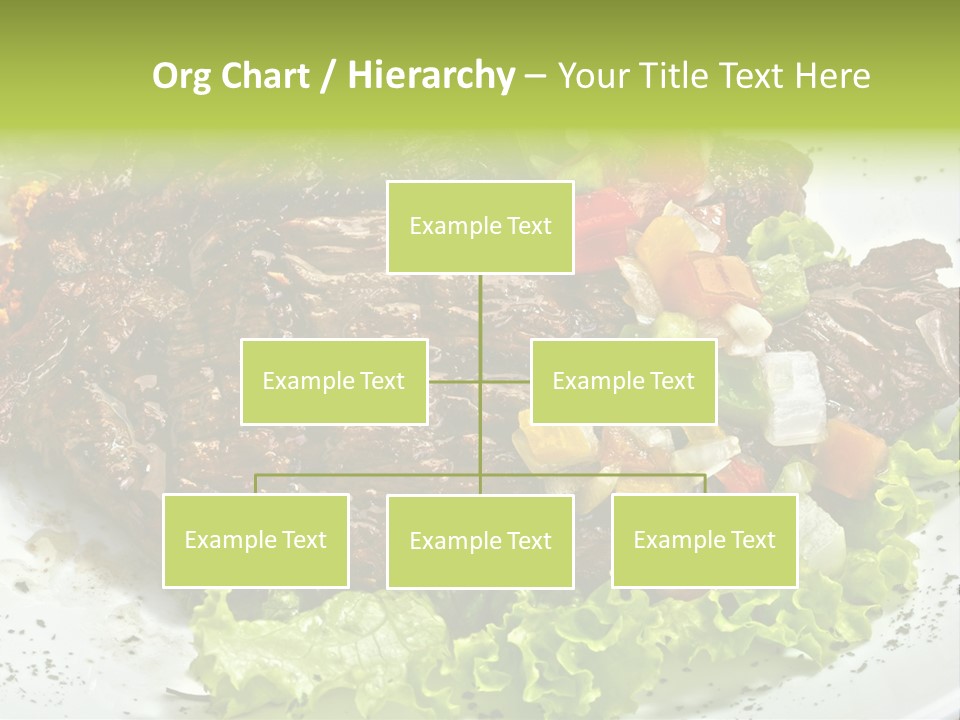 Org Chart / Hierarchy – Your Title Text Here

Example Text

Example Text

Example Text

Example Text

Example Text

Example Text